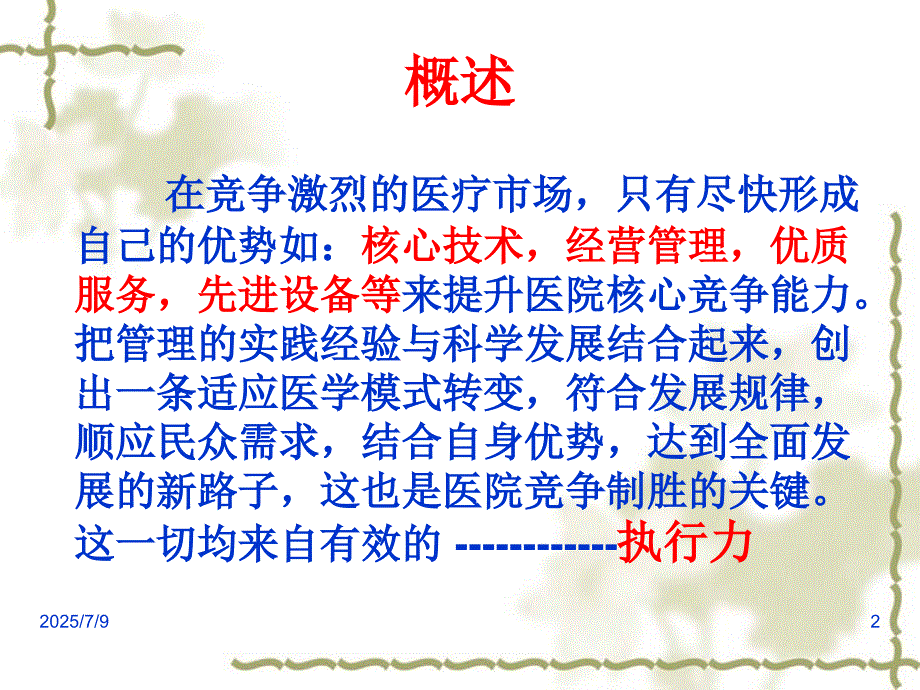 概述

在竞争激烈的医疗市场，只有尽快形成自己的优势如：核心技术，经营管理，优质服务，先进设备等来提升医院核心竞争能力。把管理的实践经验与科学发展结合起来，创出一条适应医学模式转变，符合发展规律，顺应民众需求，结合自身优势，达到全面发展的新路子，这也是医院竞争制胜的关键。这一切均来自有效的 ------------执行力

2025/7/9

2